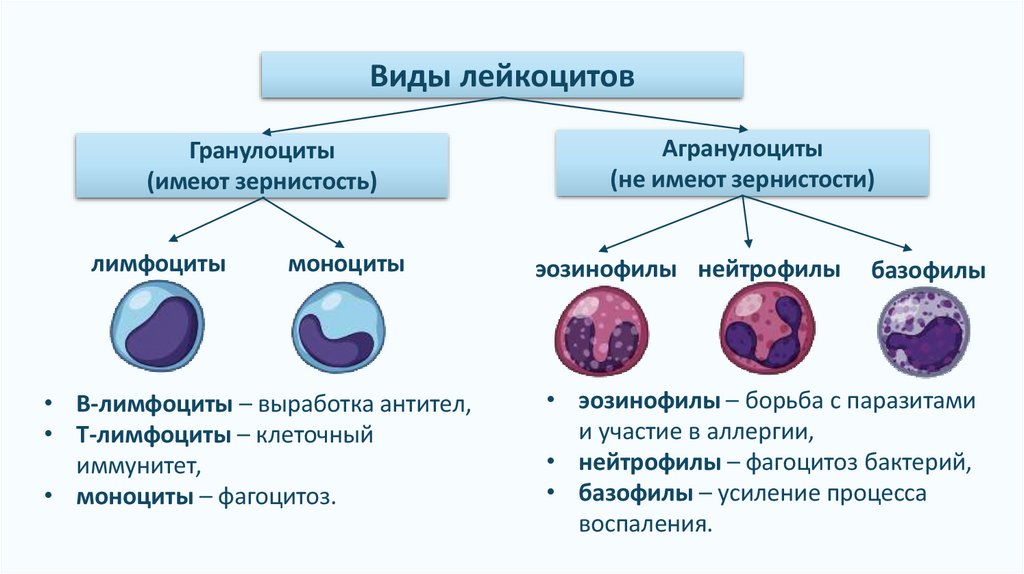 Виды лейкоцитов

Гранулоциты
(имеют зернистость)

Агранулоциты
(не имеют зернистости)

лимфоциты

моноциты

эозинофилы

нейтрофилы

базофилы

• В-лимфоциты – выработка антител,
• Т-лимфоциты – клеточный иммунитет,
• моноциты – фагоцитоз.

• эозинофилы – борьба с паразитами и участие в аллергии,
• нейтрофилы – фагоцитоз бактерий,
• базофилы – усиление процесса воспаления.